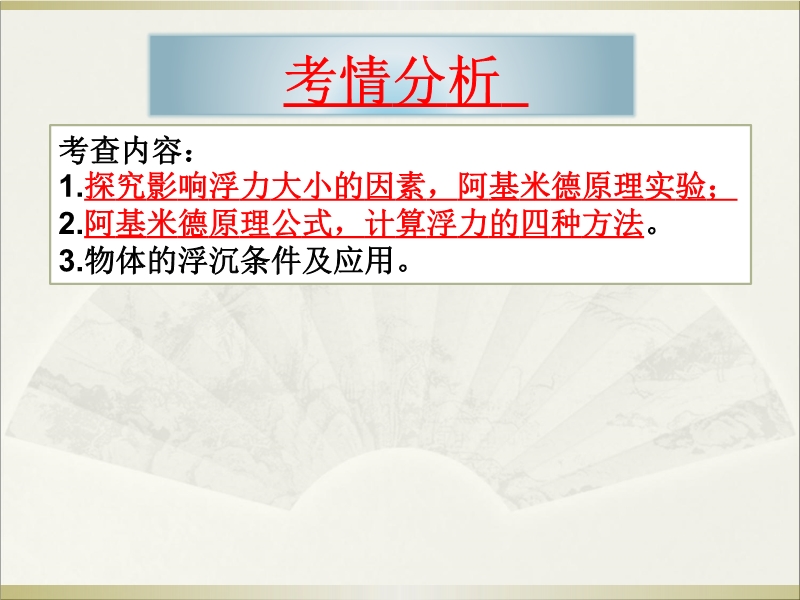 考情分析

考查内容：
1.探究影响浮力大小的因素，阿基米德原理实验；
2.阿基米德原理公式，计算浮力的四种方法。
3.物体的浮沉条件及应用。